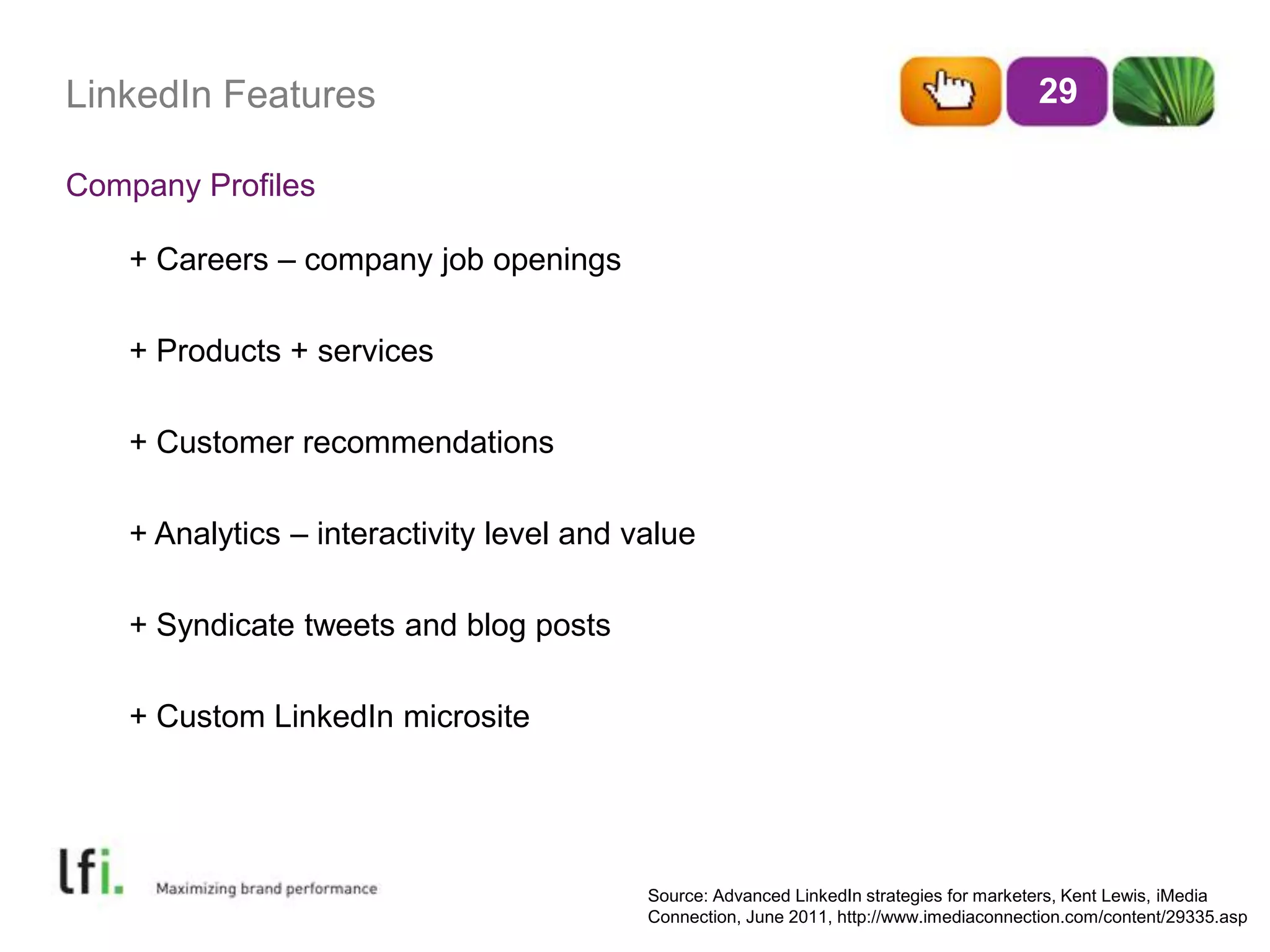 LinkedIn Features

29

Company Profiles

+ Careers – company job openings

+ Products + services

+ Customer recommendations

+ Analytics – interactivity level and value

+ Syndicate tweets and blog posts

+ Custom LinkedIn microsite

lfi.

Maximizing brand performance

Source: Advanced LinkedIn strategies for marketers, Kent Lewis, iMedia Connection, June 2011, http://www.imediaconnection.com/content/29335.asp